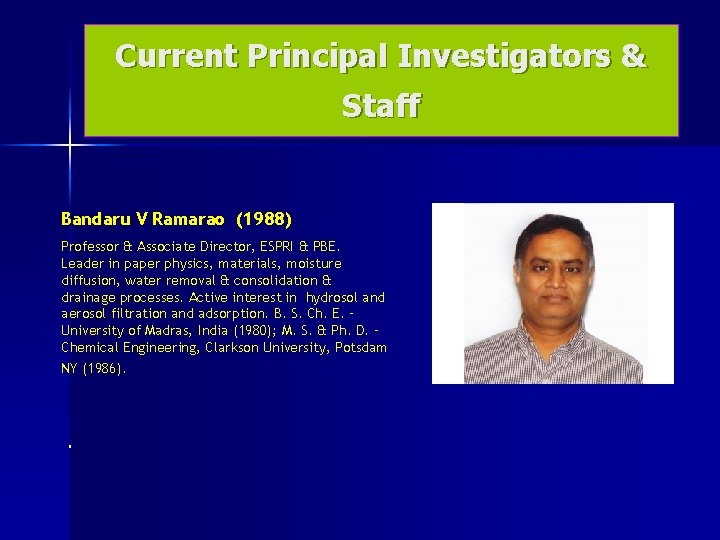 Current Principal Investigators & Staff

Bandaru V Ramarao (1988)

Professor & Associate Director, ESPRI & PBE. Leader in paper physics, materials, moisture diffusion, water removal & consolidation & drainage processes. Active interest in hydrosol and aerosol filtration and adsorption. B. S. Ch. E. – University of Madras, India (1980); M. S. & Ph. D. – Chemical Engineering, Clarkson University, Potsdam NY (1986).

.